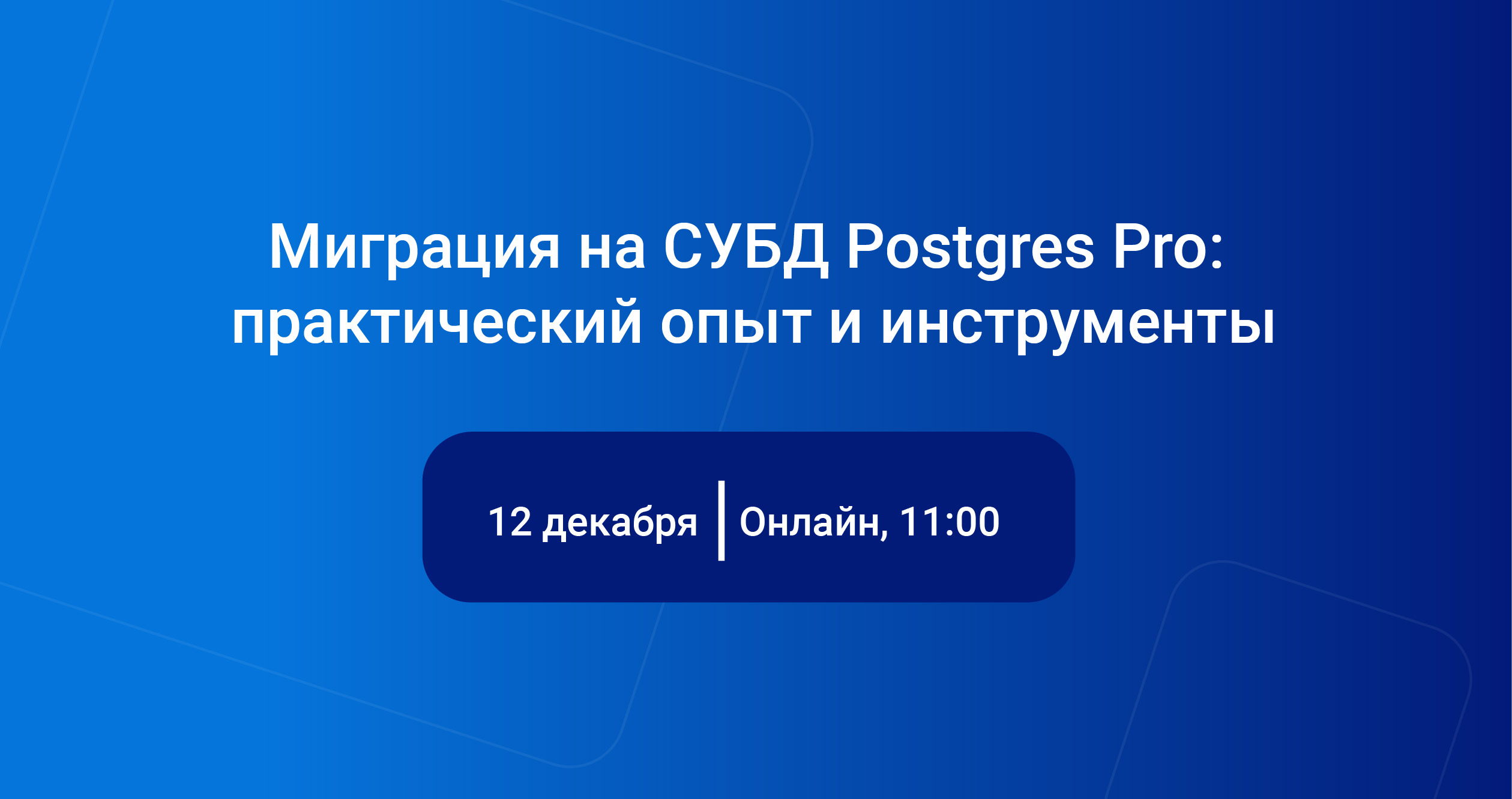 Миграция на СУБД Postgres Pro: практический опыт и инструменты

12 декабря | Онлайн, 11:00